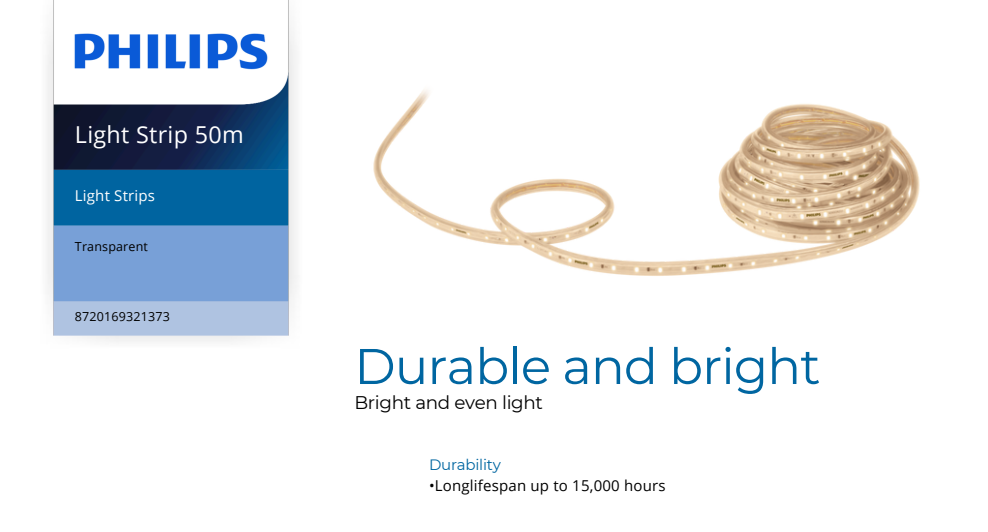 PHILIPS

Light Strip 50m

Light Strips

Transparent

8720169321373

Durable and bright
Bright and even light

Durability
•Longlifespan up to 15,000 hours